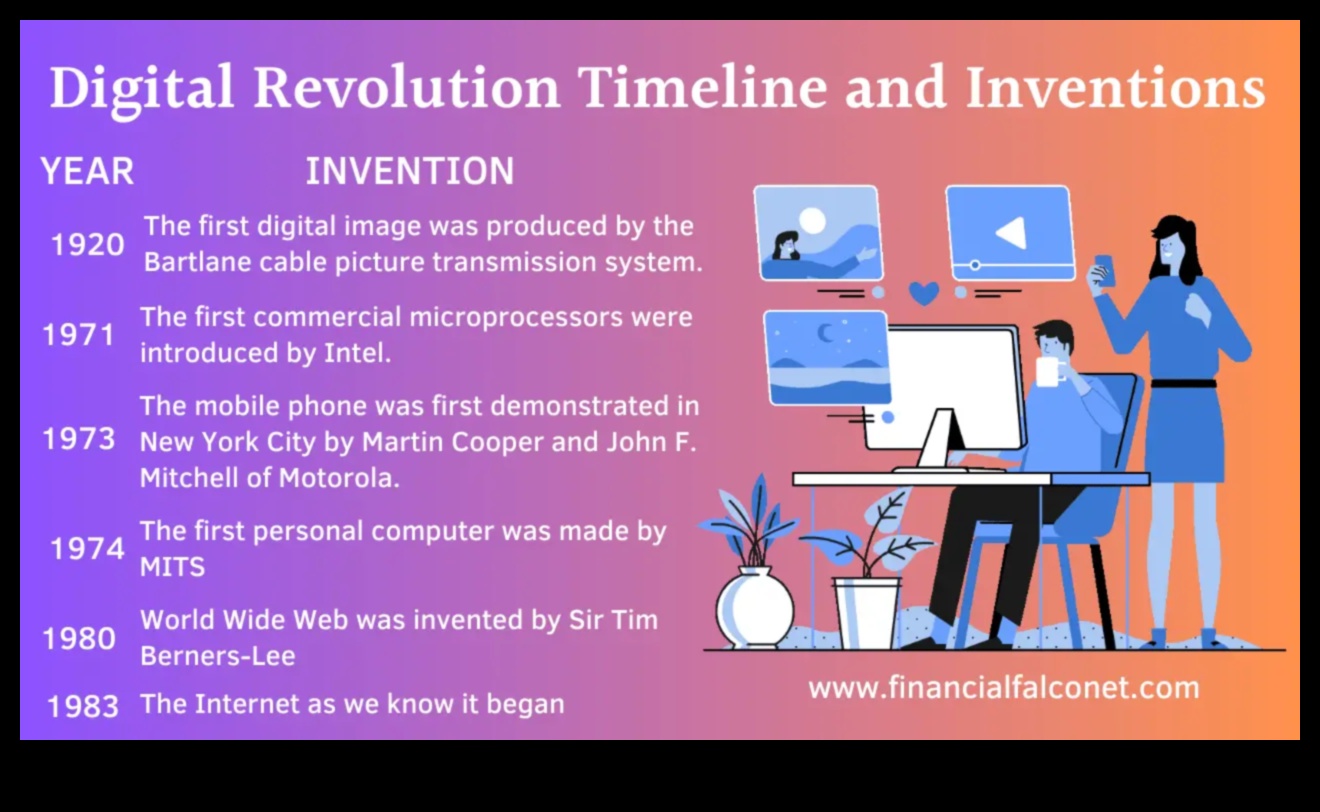 Digital Revolution Timeline and Inventions

| YEAR | INVENTION |
|---|---|
| 1920 | The first digital image was produced by the Bartlane cable picture transmission system. |
| 1971 | The first commercial microprocessors were introduced by Intel. |
| 1973 | The mobile phone was first demonstrated in New York City by Martin Cooper and John F. Mitchell of Motorola. |
| 1974 | The first personal computer was made by MITS |
| 1980 | World Wide Web was invented by Sir Tim Berners-Lee |
| 1983 | The Internet as we know it began |

www.financialfalconet.com